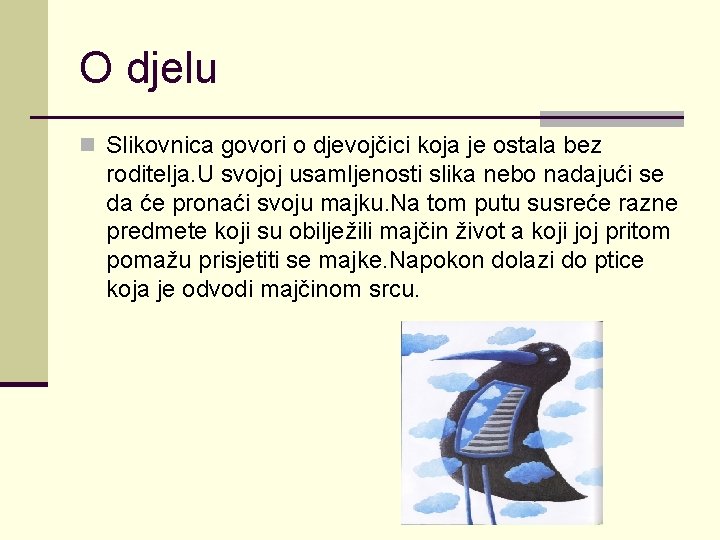 O djelu

Slikovnica govori o djevojčici koja je ostala bez roditelja.U svojoj usamljenosti slika nebo nadajući se da će pronaći svoju majku.Na tom putu susreće razne predmete koji su obilježili majčin život a koji joj pritom pomažu prisjetiti se majke.Napokon dolazi do ptice koja je odvodi majčinom srcu.